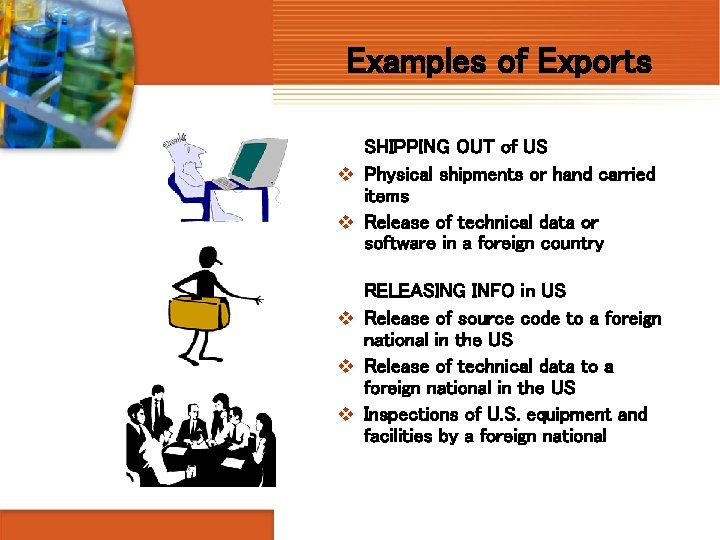 Examples of Exports

SHIPPING OUT of US

❖ Physical shipments or hand carried items

❖ Release of technical data or software in a foreign country

RELEASING INFO in US

❖ Release of source code to a foreign national in the US

❖ Release of technical data to a foreign national in the US

❖ Inspections of U.S. equipment and facilities by a foreign national